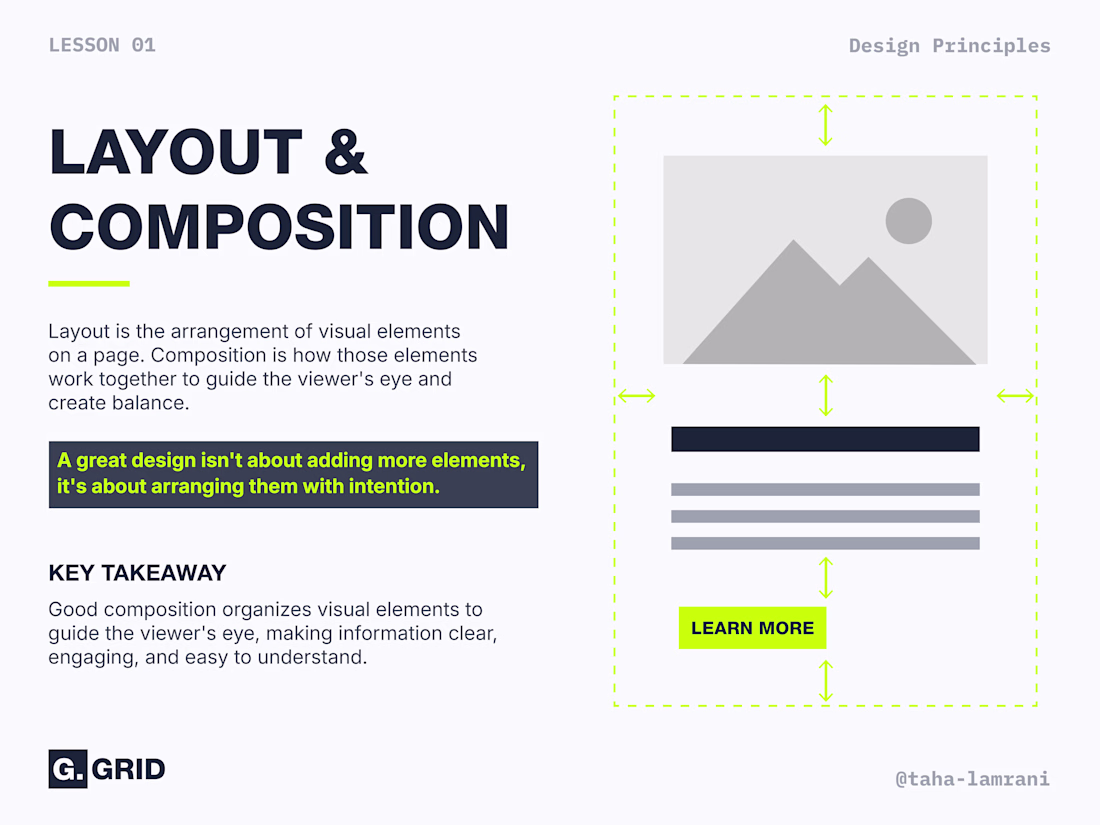 LESSON 01

Design Principles

LAYOUT & COMPOSITION

Layout is the arrangement of visual elements on a page. Composition is how those elements work together to guide the viewer's eye and create balance.

A great design isn't about adding more elements, it's about arranging them with intention.

KEY TAKEAWAY

Good composition organizes visual elements to guide the viewer's eye, making information clear, engaging, and easy to understand.

LEARN MORE

G. GRID

@taha-lamrani